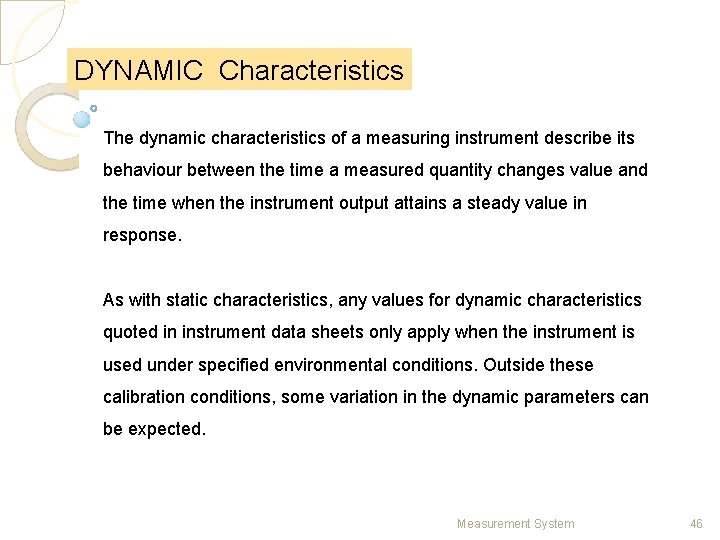 DYNAMIC Characteristics

The dynamic characteristics of a measuring instrument describe its behaviour between the time a measured quantity changes value and the time when the instrument output attains a steady value in response.

As with static characteristics, any values for dynamic characteristics quoted in instrument data sheets only apply when the instrument is used under specified environmental conditions. Outside these calibration conditions, some variation in the dynamic parameters can be expected.

Measurement System

46